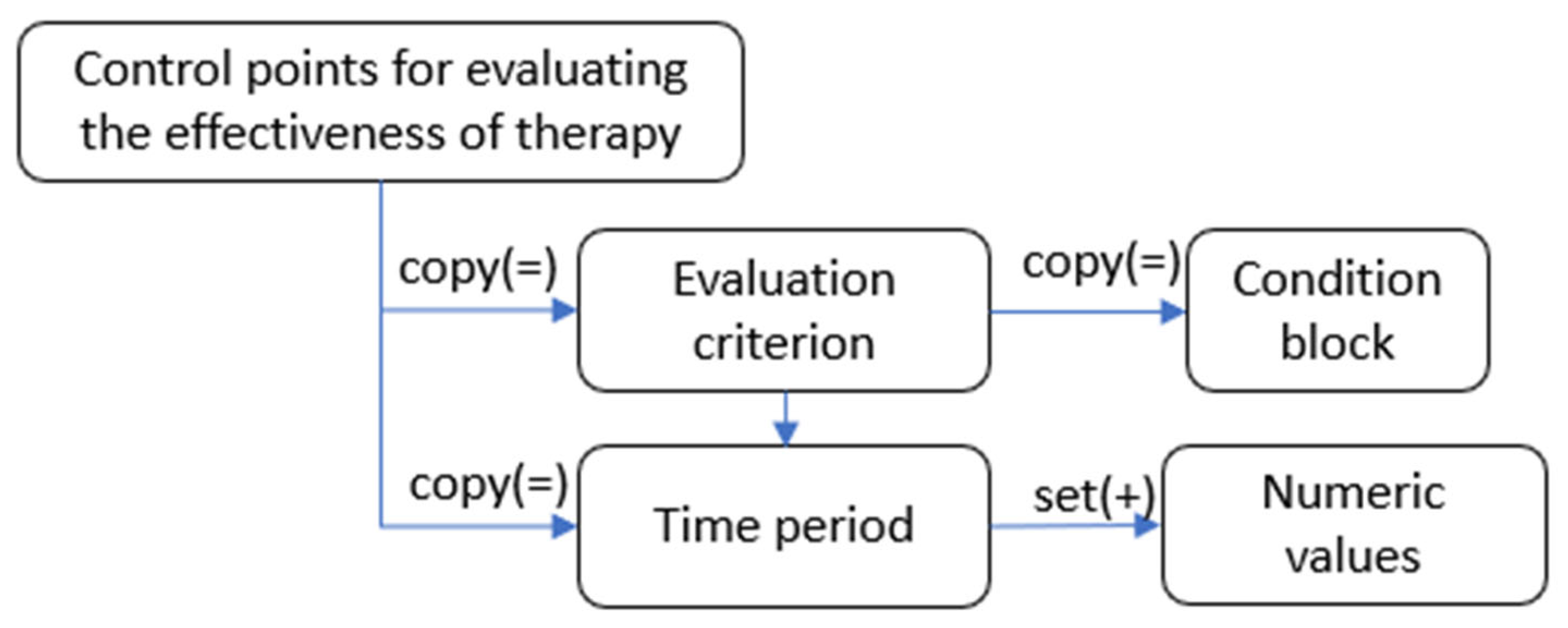 Control points for evaluating the effectiveness of therapy

copy(=)

Evaluation criterion

copy(=)

Condition block

copy(=)

Time period

set(+)

Numeric values